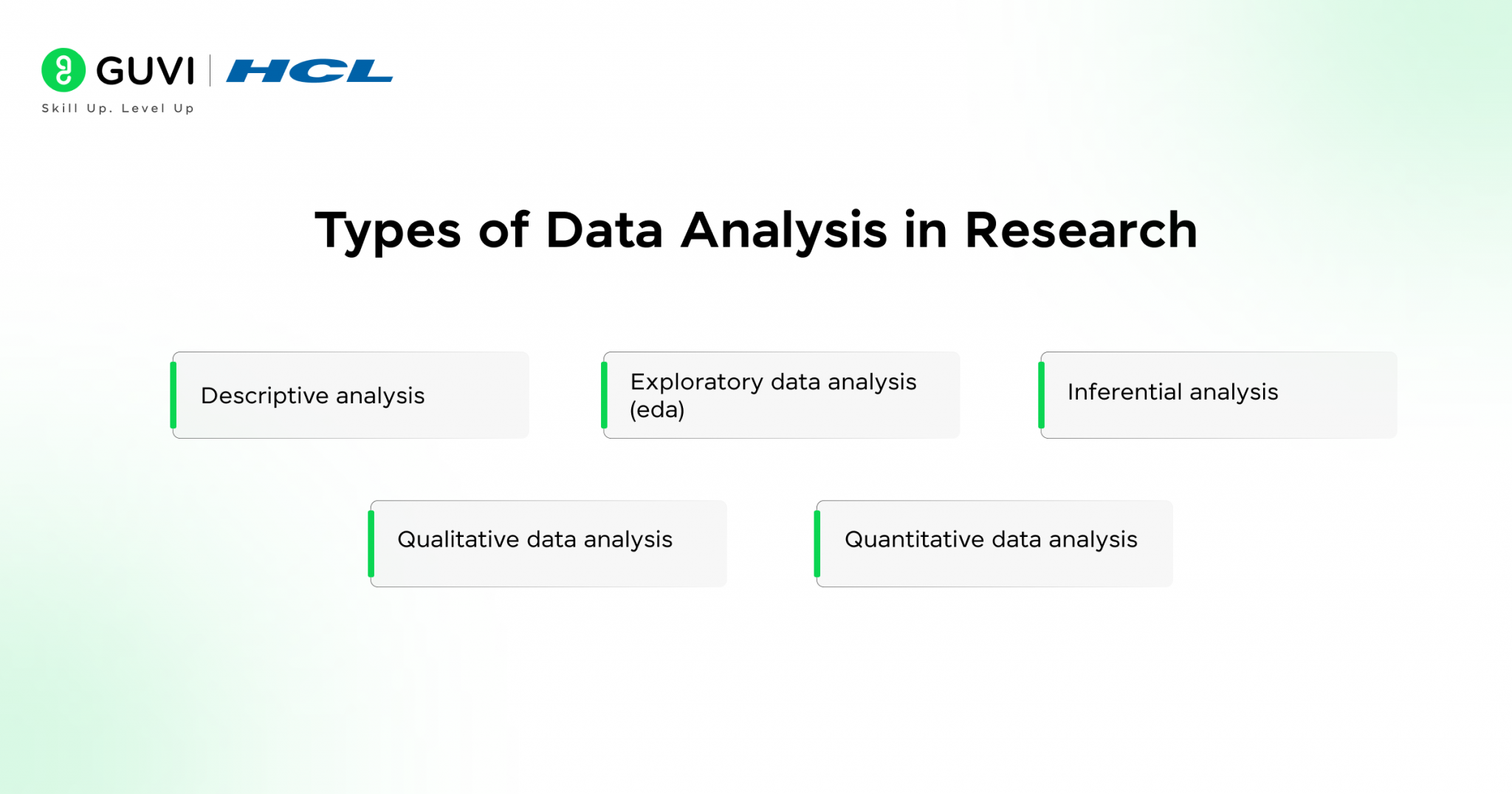 GUVI | HCL
Skill Up. Level Up

Types of Data Analysis in Research

Descriptive analysis

Exploratory data analysis (eda)

Inferential analysis

Qualitative data analysis

Quantitative data analysis